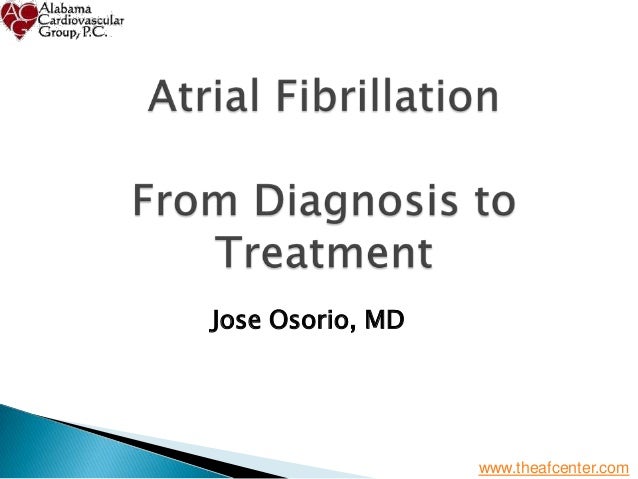 ACG Alabama Cardiovascular Group, P.C.

Atrial Fibrillation

From Diagnosis to Treatment

Jose Osorio, MD

www.theafcenter.com